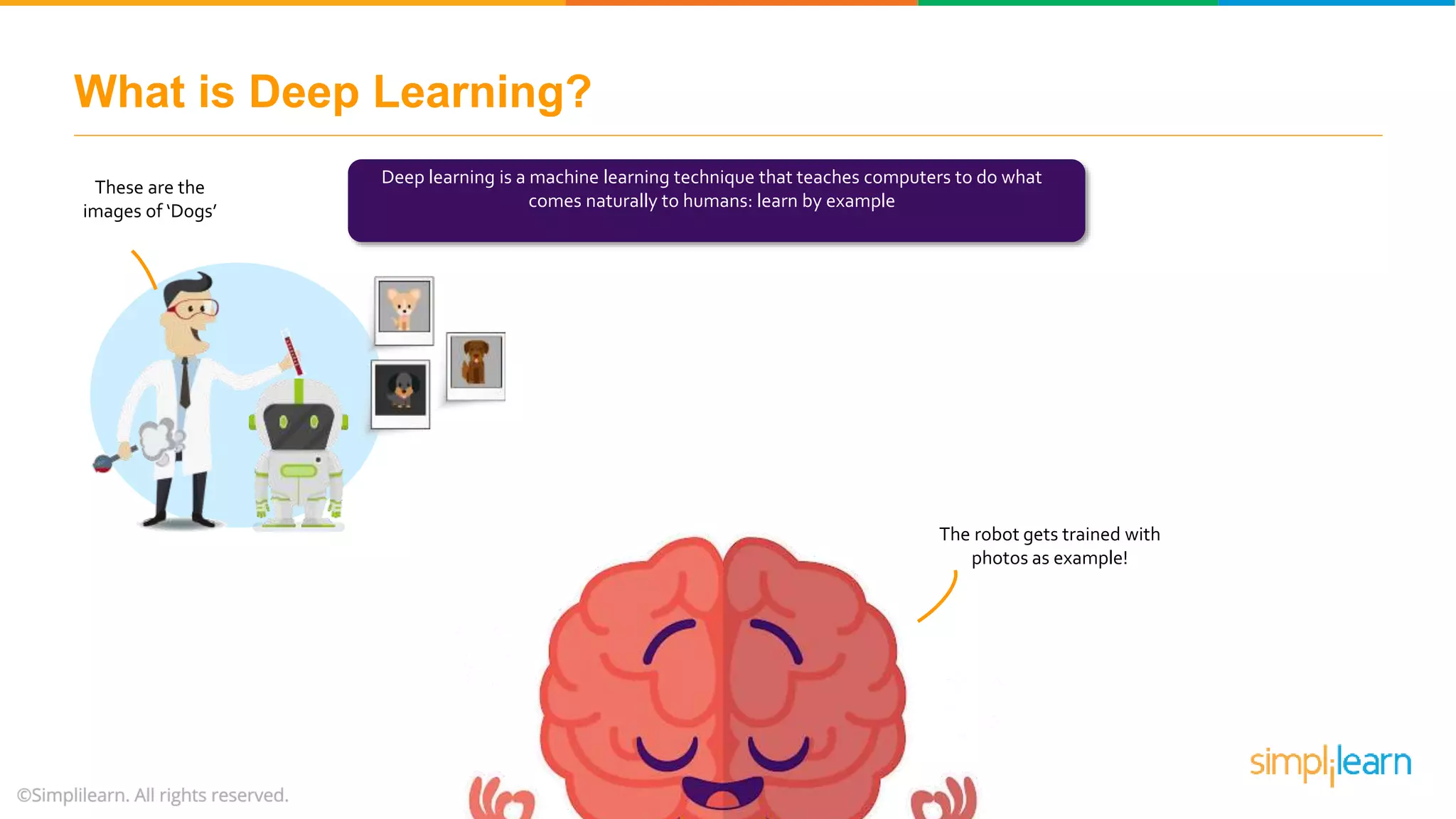 What is Deep Learning?

These are the images of 'Dogs'

Deep learning is a machine learning technique that teaches computers to do what comes naturally to humans: learn by example

The robot gets trained with photos as example!

©Simplilearn. All rights reserved.

simplilearn